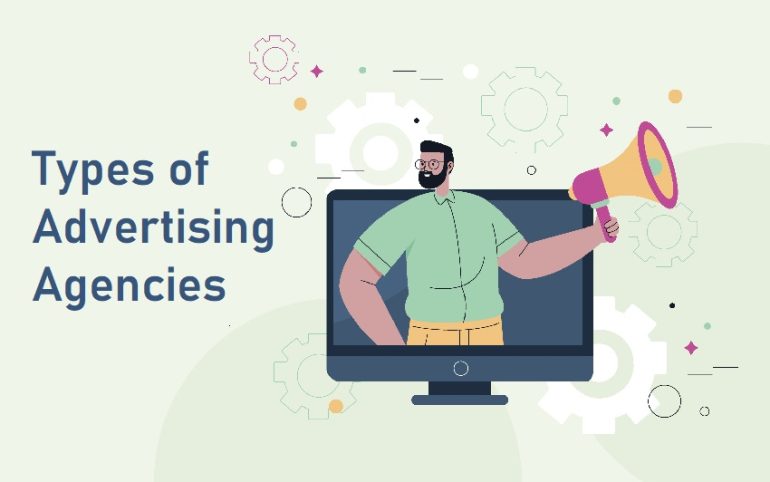 Types of Advertising Agencies